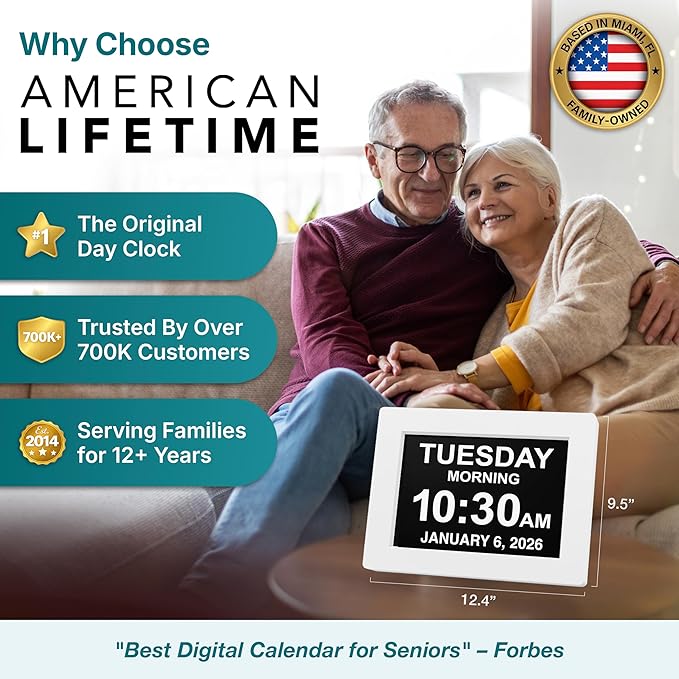 Why Choose
AMERICAN
LIFETIME

BASED IN MIAMI, FL
FAMILY-OWNED

#1 The Original Day Clock

700K+ Trusted By Over 700K Customers

Est. 2014 Serving Families for 12+ Years

TUESDAY
MORNING
10:30AM
JANUARY 6, 2026

9.5"

12.4"

"Best Digital Calendar for Seniors" – Forbes